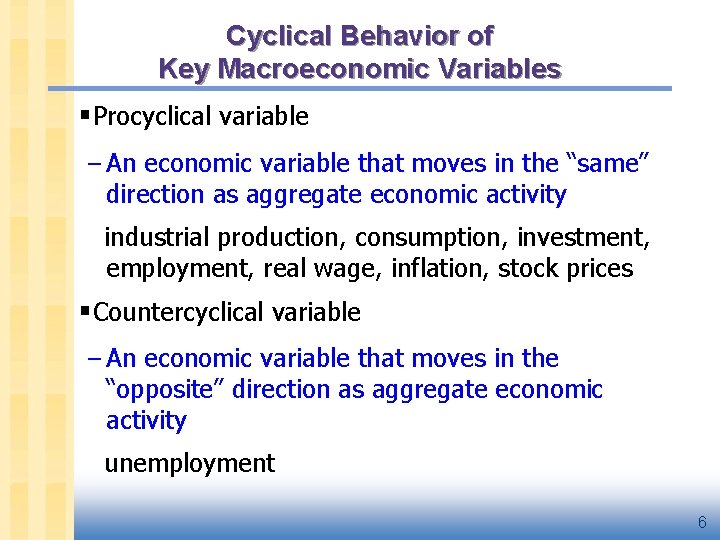 Cyclical Behavior of
Key Macroeconomic Variables

▪ Procyclical variable

– An economic variable that moves in the “same” direction as aggregate economic activity

industrial production, consumption, investment, employment, real wage, inflation, stock prices

▪ Countercyclical variable

– An economic variable that moves in the “opposite” direction as aggregate economic activity

unemployment

6